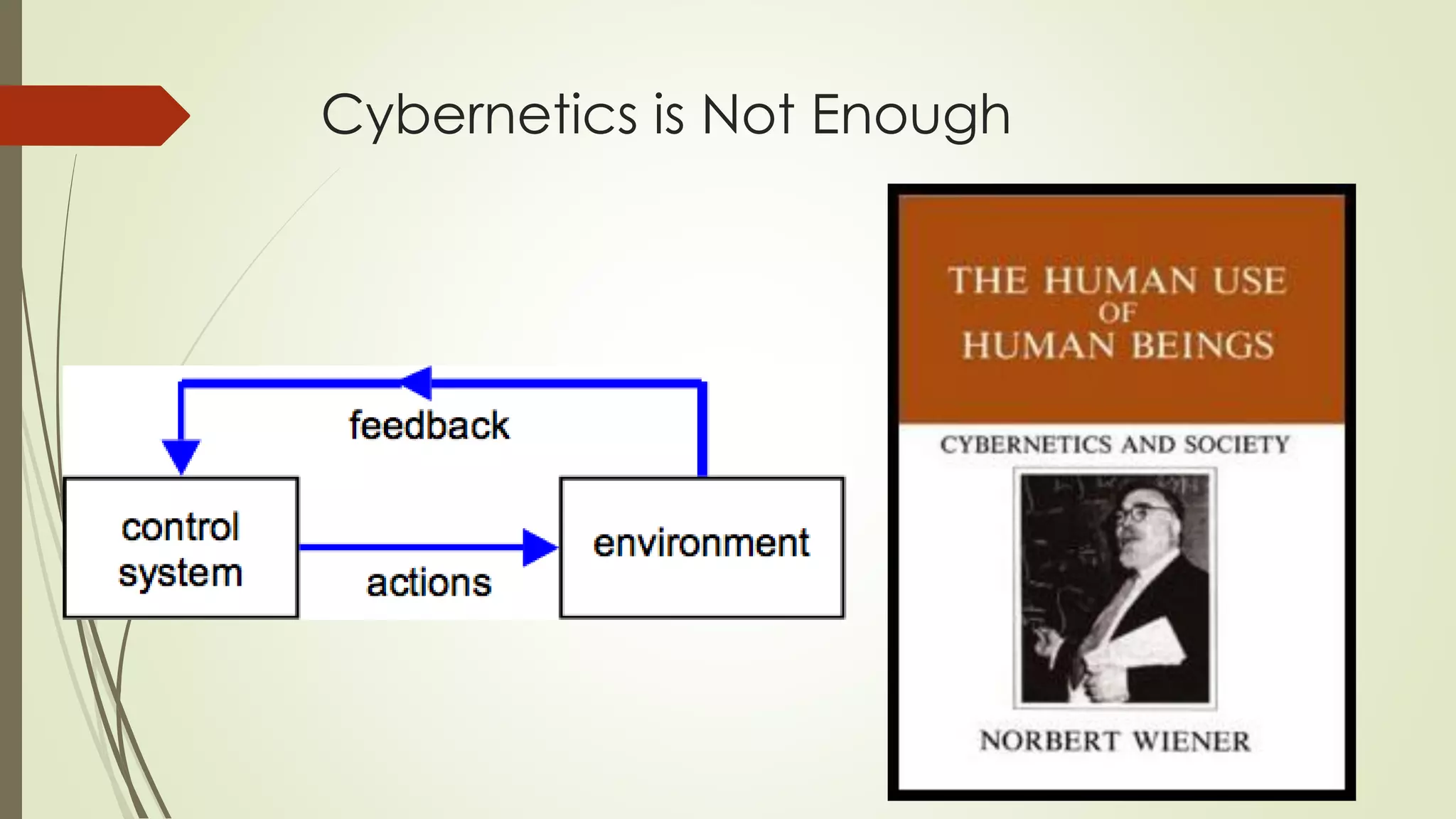 Cybernetics is Not Enough

feedback

control system

actions

environment

THE HUMAN USE OF HUMAN BEINGS

CYBERNETICS AND SOCIETY

NORBERT WIENER